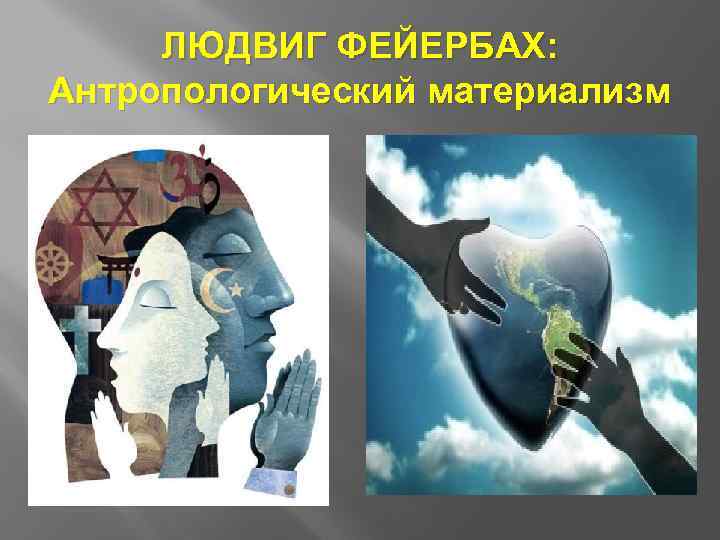 ЛЮДВИГ ФЕЙЕРБАХ:
Антропологический материализм